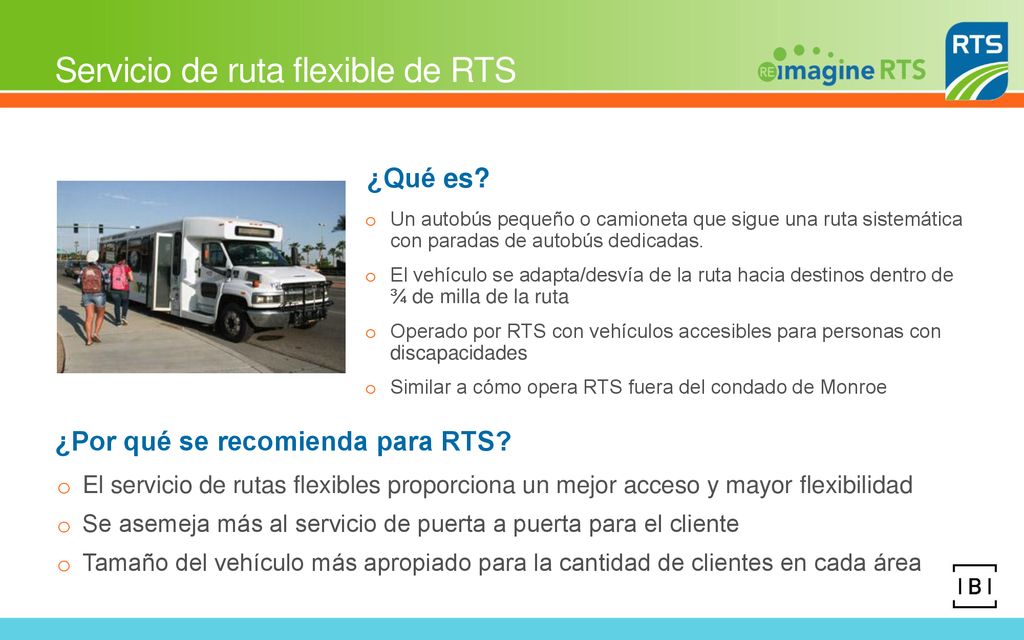 Servicio de ruta flexible de RTS

REimagine RTS

RTS

¿Qué es?

o Un autobús pequeño o camioneta que sigue una ruta sistemática con paradas de autobús dedicadas.

o El vehículo se adapta/desvía de la ruta hacia destinos dentro de ¾ de milla de la ruta

o Operado por RTS con vehículos accesibles para personas con discapacidades

o Similar a cómo opera RTS fuera del condado de Monroe

¿Por qué se recomienda para RTS?

o El servicio de rutas flexibles proporciona un mejor acceso y mayor flexibilidad

o Se asemeja más al servicio de puerta a puerta para el cliente

o Tamaño del vehículo más apropiado para la cantidad de clientes en cada área

IBI